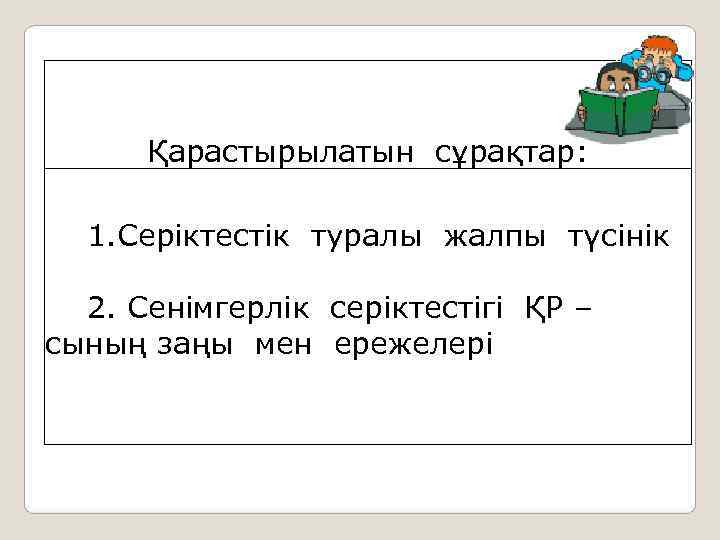 Қарастырылатын сұрақтар:

1.Серіктестік туралы жалпы түсінік

2. Сенімгерлік серіктестігі ҚР – сының заңы мен ережелері